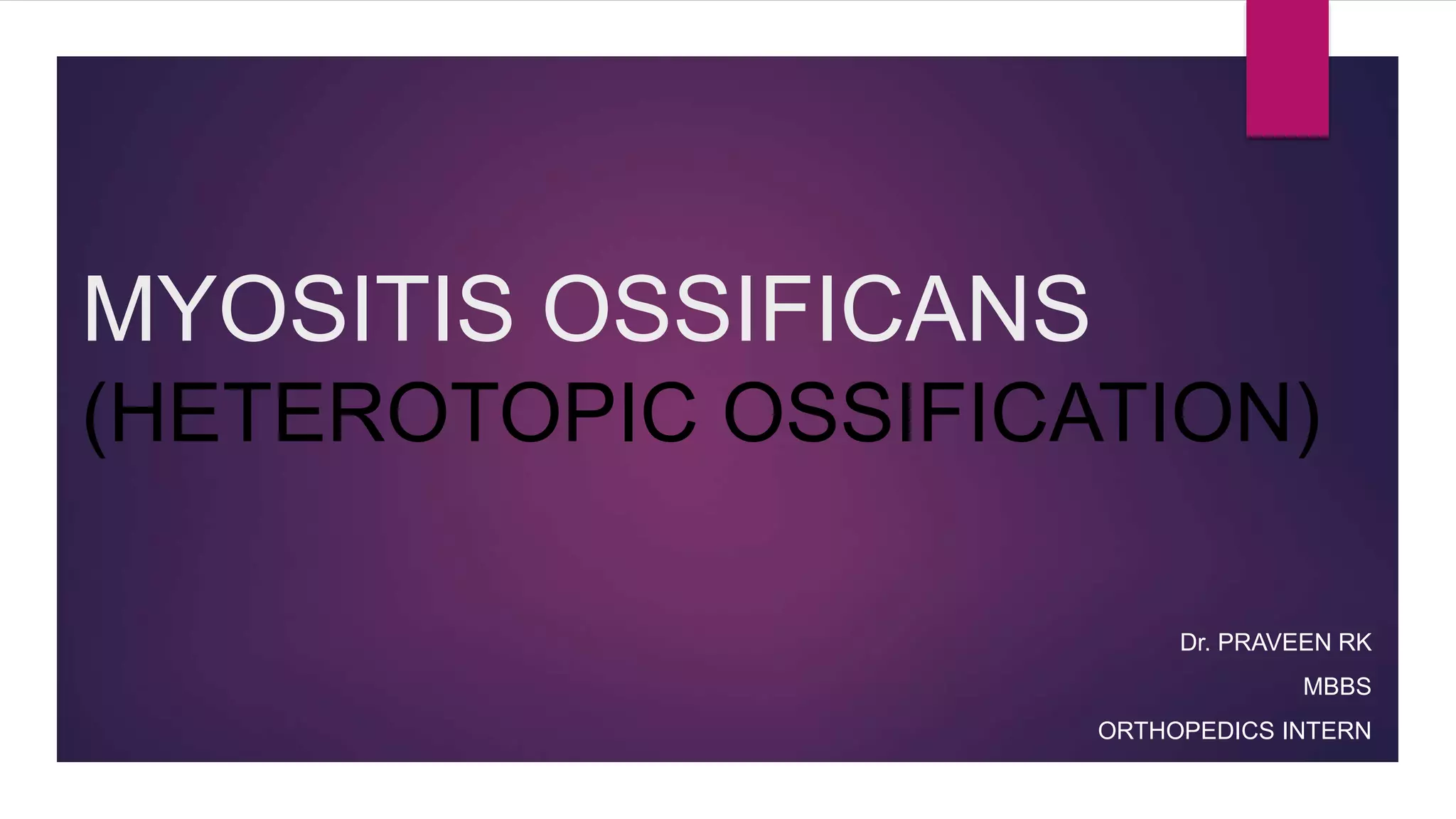 MYOSITIS OSSIFICANS (HETEROTOPIC OSSIFICATION)

Dr. PRAVEEN RK

MBBS

ORTHOPEDICS INTERN